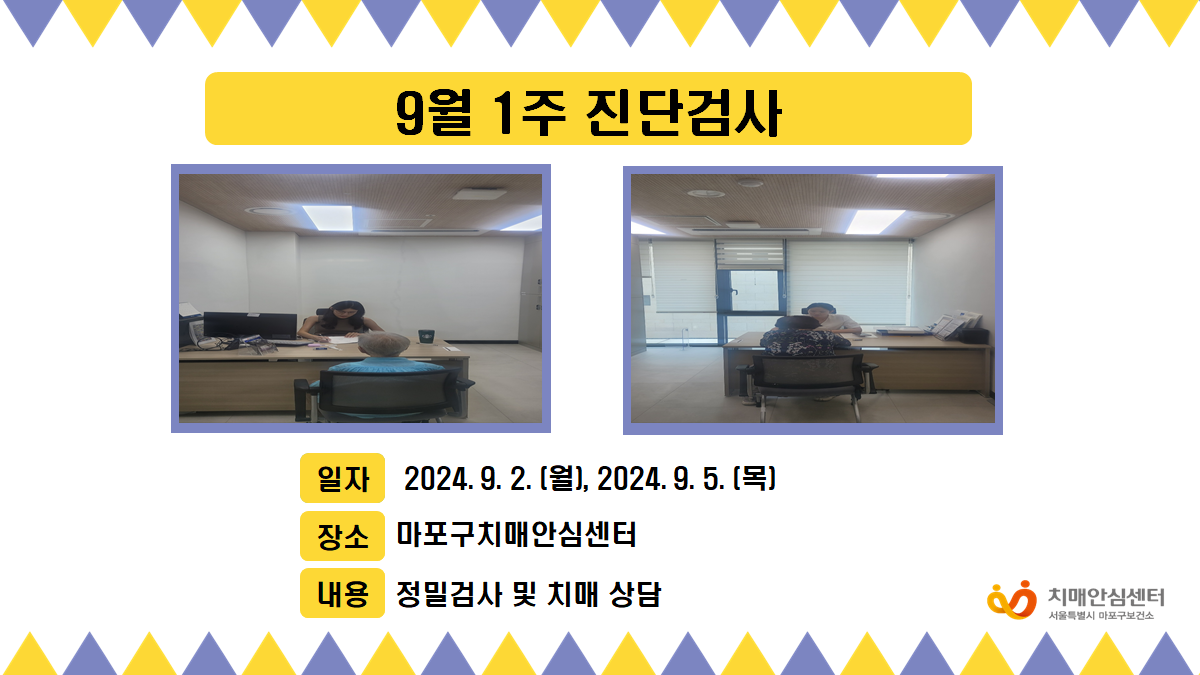 9월 1주 진단검사

일자 2024. 9. 2. (월), 2024. 9. 5. (목)

장소 마포구치매안심센터

내용 정밀검사 및 치매 상담

치매안심센터
서울특별시 마포구보건소